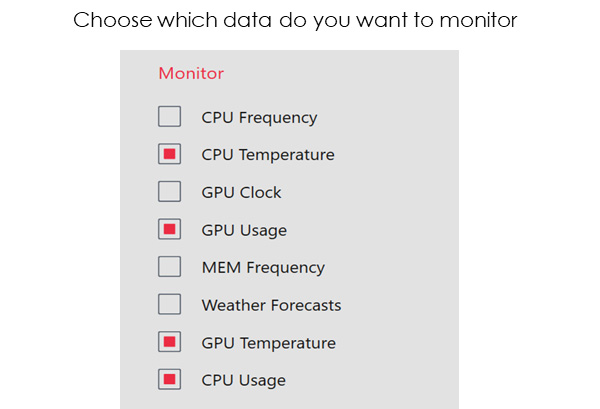 Choose which data do you want to monitor

Monitor

CPU Frequency

CPU Temperature

GPU Clock

GPU Usage

MEM Frequency

Weather Forecasts

GPU Temperature

CPU Usage